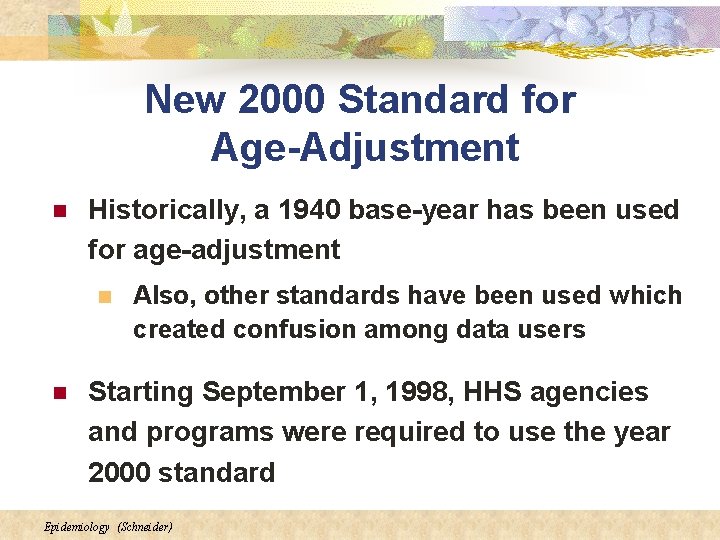 New 2000 Standard for Age-Adjustment

Historically, a 1940 base-year has been used for age-adjustment

Also, other standards have been used which created confusion among data users

Starting September 1, 1998, HHS agencies and programs were required to use the year 2000 standard

Epidemiology (Schneider)